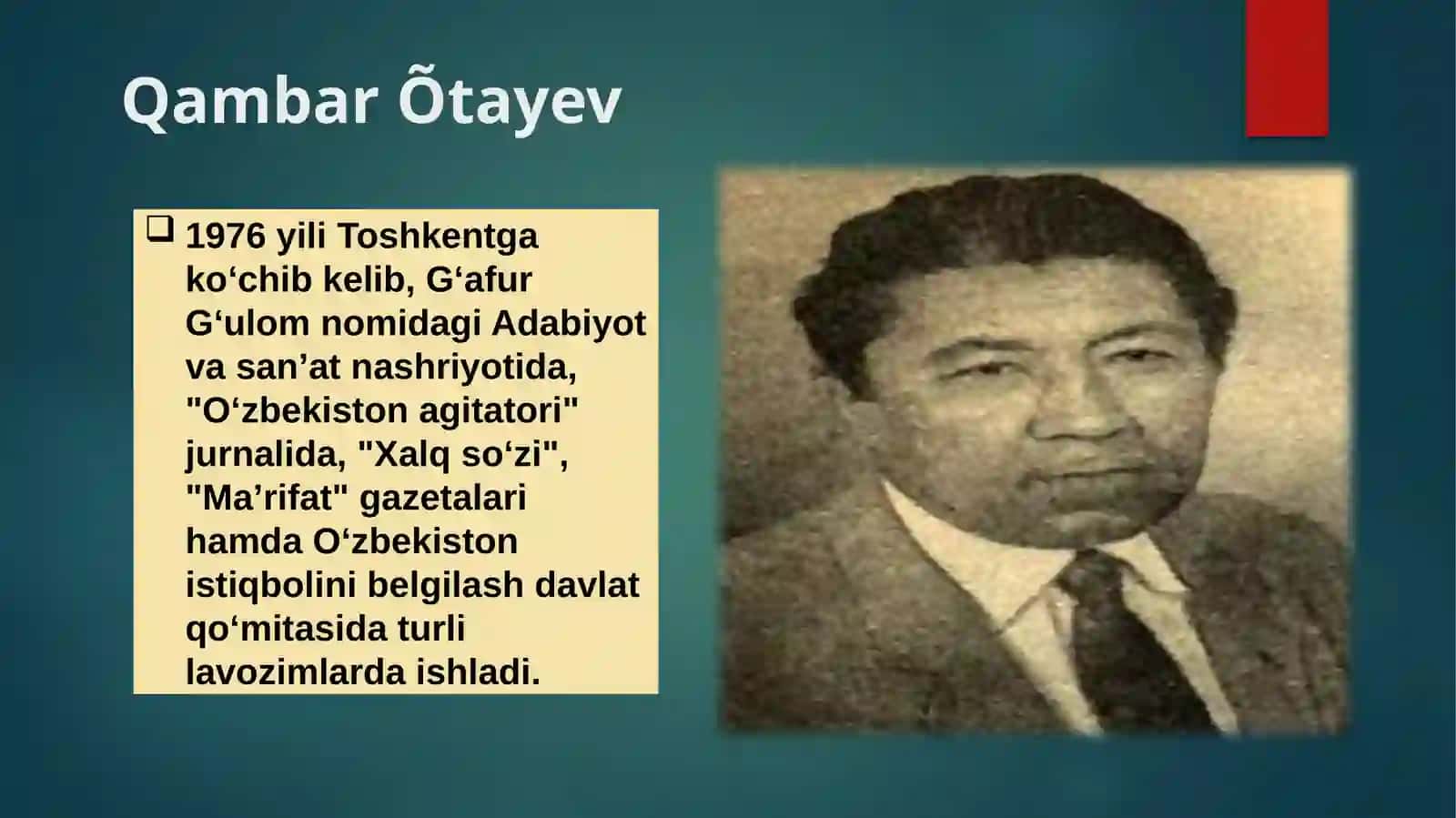 Qambar Õtayev

❑ 1976 yili Toshkentga ko‘chib kelib, G‘afur G‘ulom nomidagi Adabiyot va san’at nashriyotida, "O‘zbekiston agitatori" jurnalida, "Xalq so‘zi", "Ma’rifat" gazetalari hamda O‘zbekiston istiqbolini belgilash davlat qo‘mitasida turli lavozimlarda ishladi.